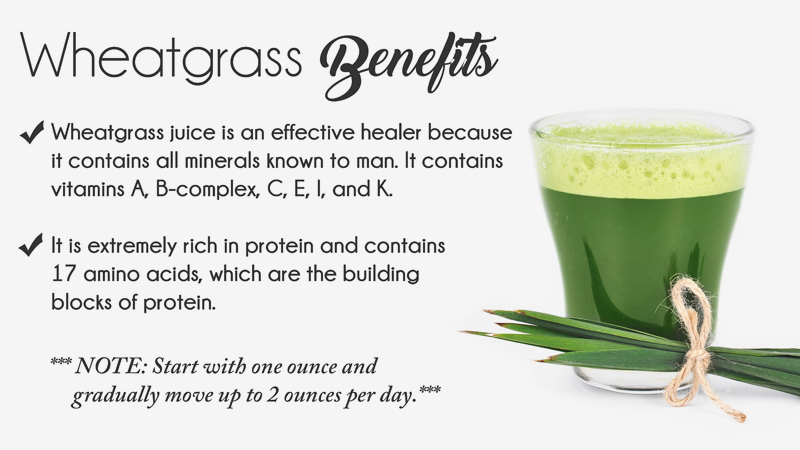 Wheatgrass Benefits

✔ Wheatgrass juice is an effective healer because it contains all minerals known to man. It contains vitamins A, B-complex, C, E, I, and K.

✔ It is extremely rich in protein and contains 17 amino acids, which are the building blocks of protein.

*** NOTE: Start with one ounce and gradually move up to 2 ounces per day.***